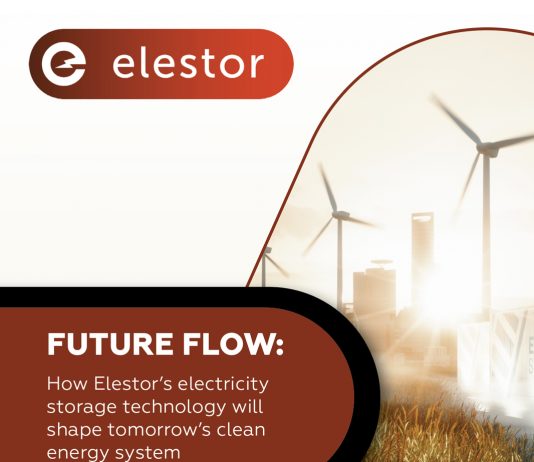 elestor

FUTURE FLOW:

How Elestor's electricity storage technology will shape tomorrow's clean energy system